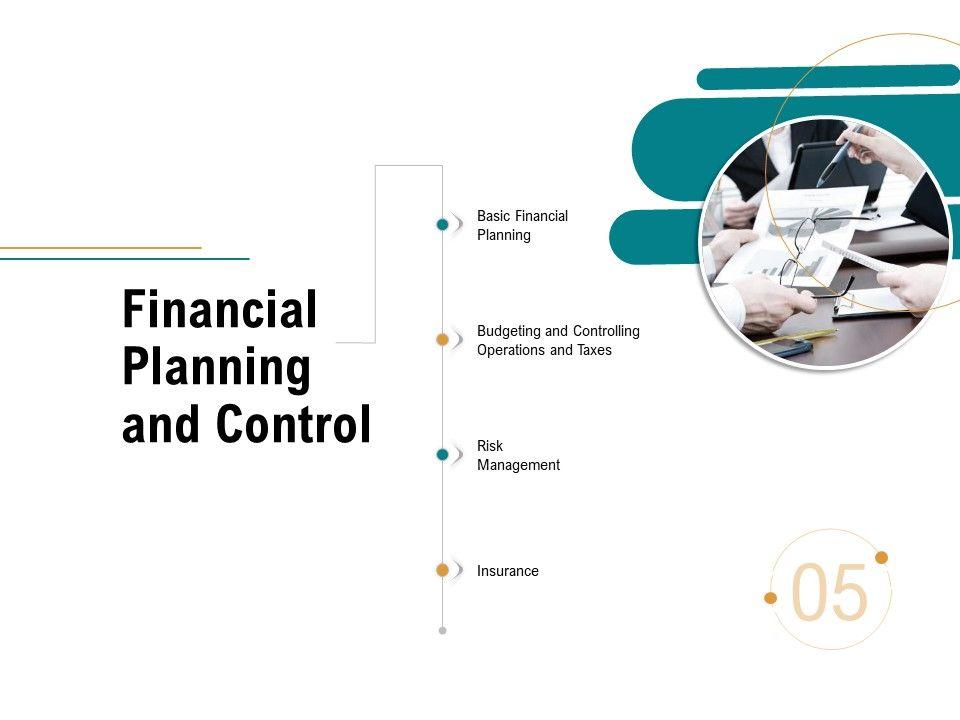 Financial Planning and Control

Basic Financial Planning

Budgeting and Controlling Operations and Taxes

Risk Management

Insurance

05